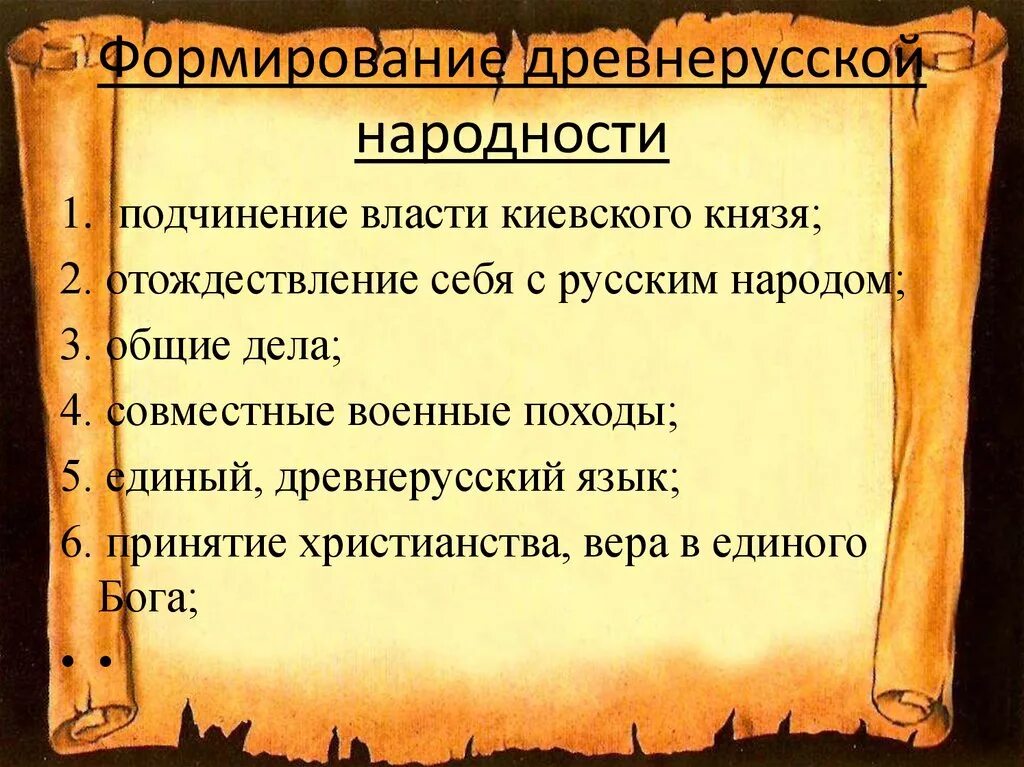 Формирование древнерусской народности

1. подчинение власти киевского князя;
2. отождествление себя с русским народом;
3. общие дела;
4. совместные военные походы;
5. единый, древнерусский язык;
6. принятие христианства, вера в единого Бога;
• •